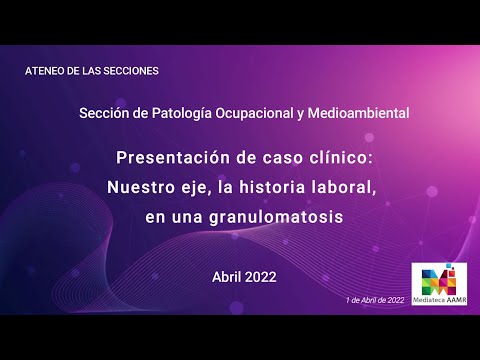 ATENEO DE LAS SECCIONES

Sección de Patología Ocupacional y Medioambiental

Presentación de caso clínico:
Nuestro eje, la historia laboral,
en una granulomatosis

Abril 2022

1 de Abril de 2022

Mediateca AAMR